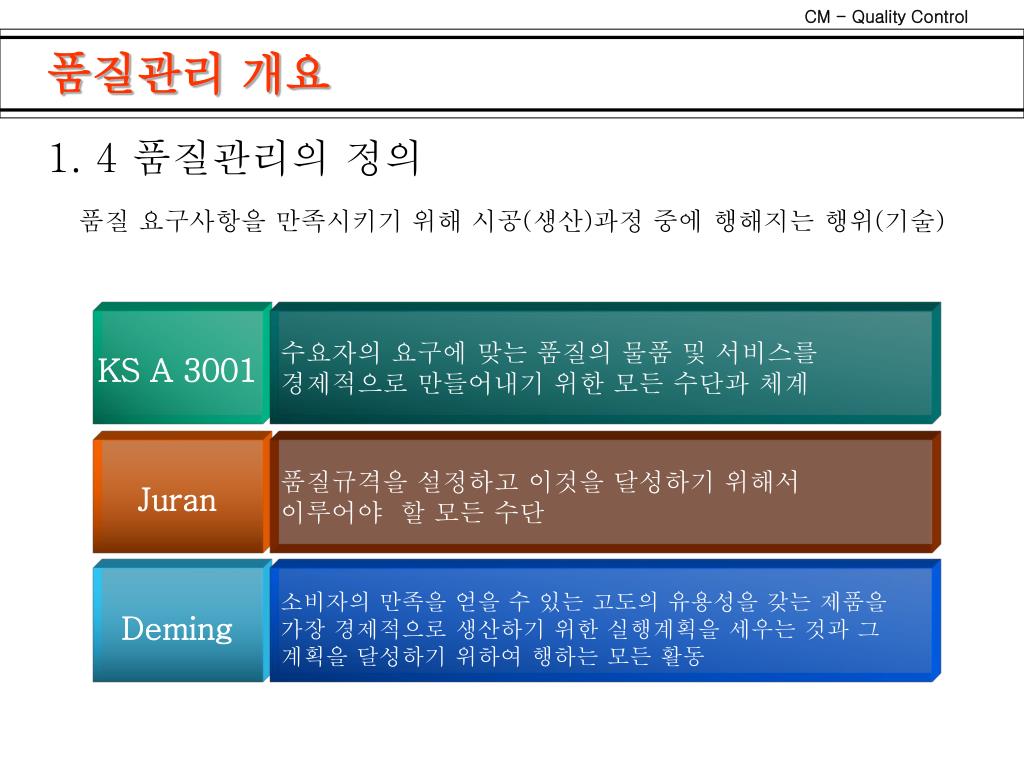 CM – Quality Control

품질관리 개요

1. 4 품질관리의 정의

품질 요구사항을 만족시키기 위해 시공(생산)과정 중에 행해지는 행위(기술)

KS A 3001

수요자의 요구에 맞는 품질의 물품 및 서비스를 경제적으로 만들어내기 위한 모든 수단과 체계

Juran

품질규격을 설정하고 이것을 달성하기 위해서 이루어야 할 모든 수단

Deming

소비자의 만족을 얻을 수 있는 고도의 유용성을 갖는 제품을 가장 경제적으로 생산하기 위한 실행계획을 세우는 것과 그 계획을 달성하기 위하여 행하는 모든 활동